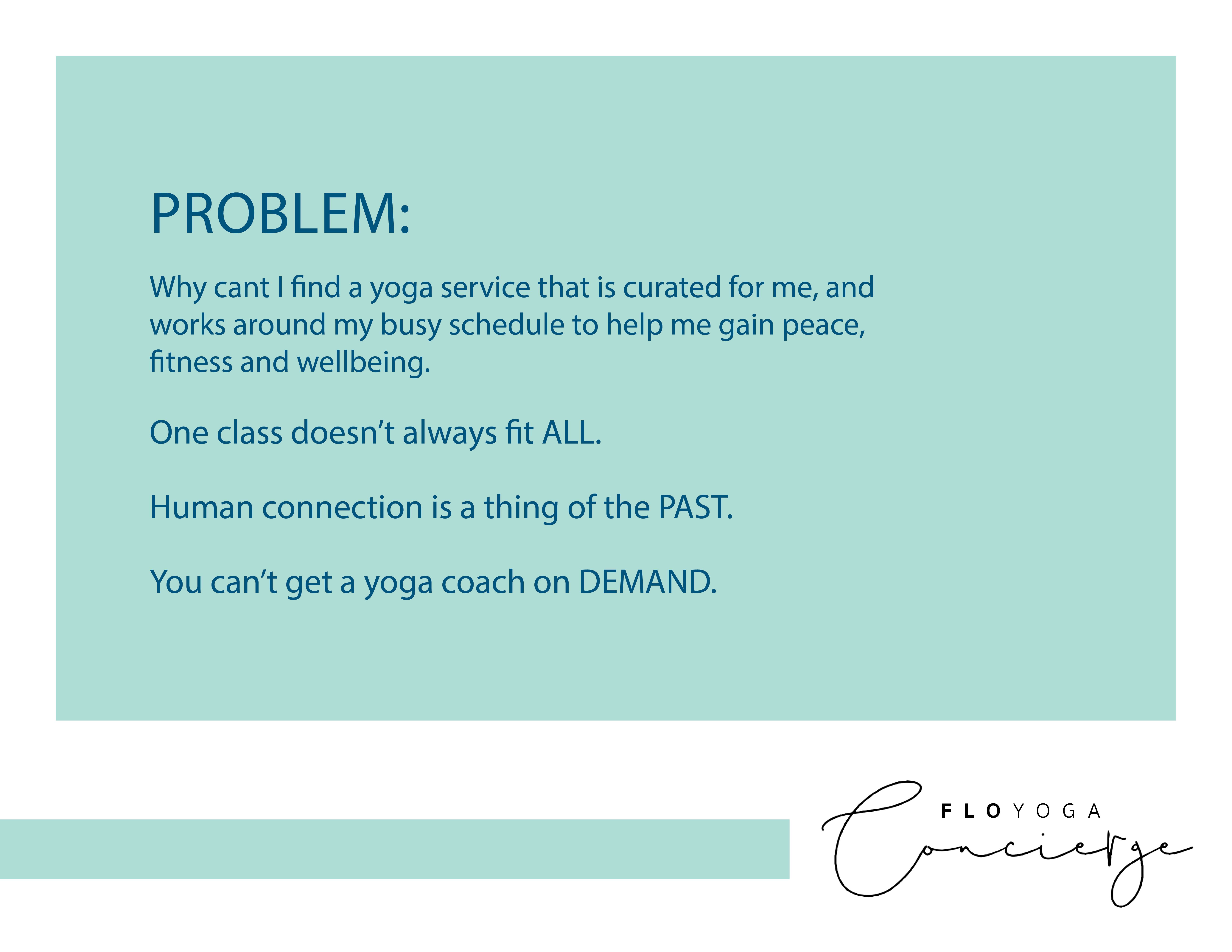 PROBLEM:

Why cant I find a yoga service that is curated for me, and works around my busy schedule to help me gain peace, fitness and wellbeing.

One class doesn’t always fit ALL.

Human connection is a thing of the PAST.

You can’t get a yoga coach on DEMAND.

FLO YOGA
Concierge